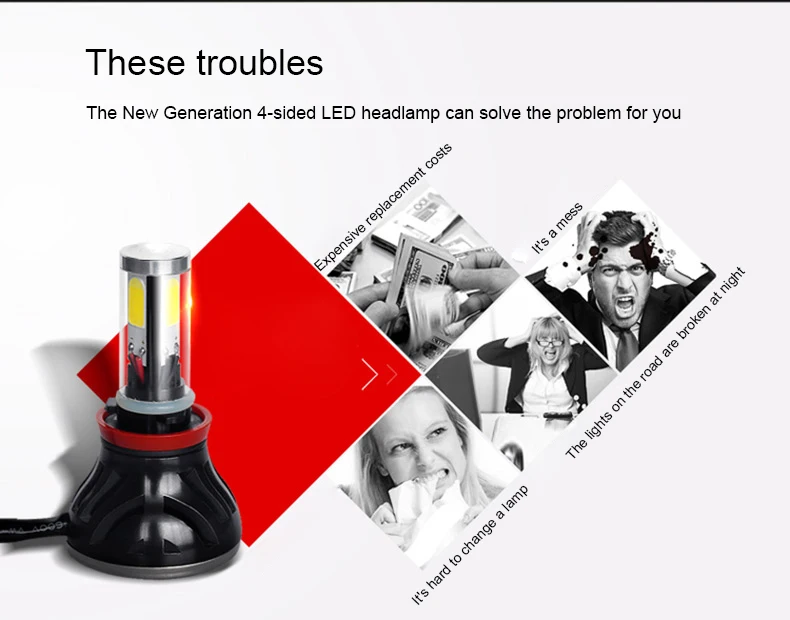 These troubles

The New Generation 4-sided LED headlamp can solve the problem for you

Expensive replacement costs

It's a mess

The lights on the road are broken at night

It's hard to change a lamp